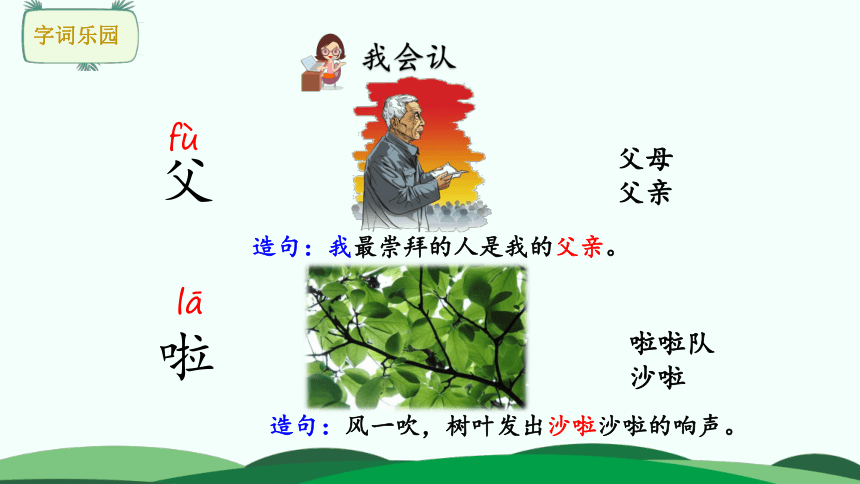 字词乐园

我会认

fù
父

父母
父亲

造句：我最崇拜的人是我的父亲。

lā
啦

啦啦队
沙啦

造句：风一吹，树叶发出沙啦沙啦的响声。